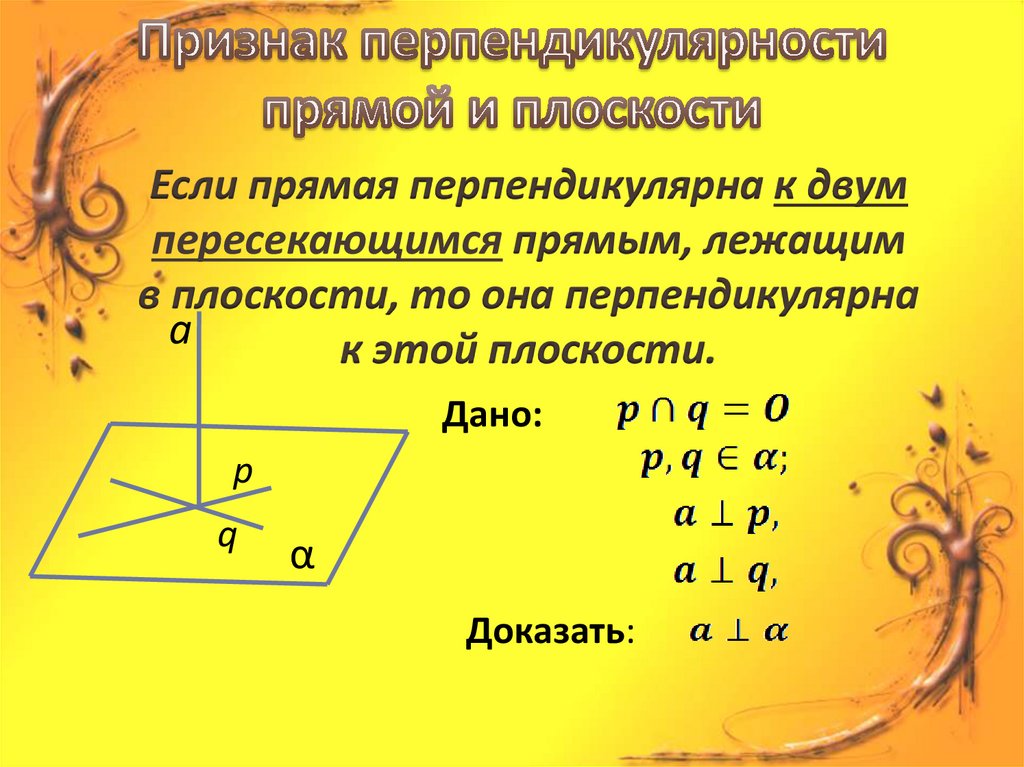 Признак перпендикулярности прямой и плоскости

Если прямая перпендикулярна к двум пересекающимся прямым, лежащим в плоскости, то она перпендикулярна к этой плоскости.

a

p

q

α

Дано: $p \cap q = O$

$p, q \in \alpha$;

$a \perp p$,

$a \perp q$,

Доказать: $a \perp \alpha$